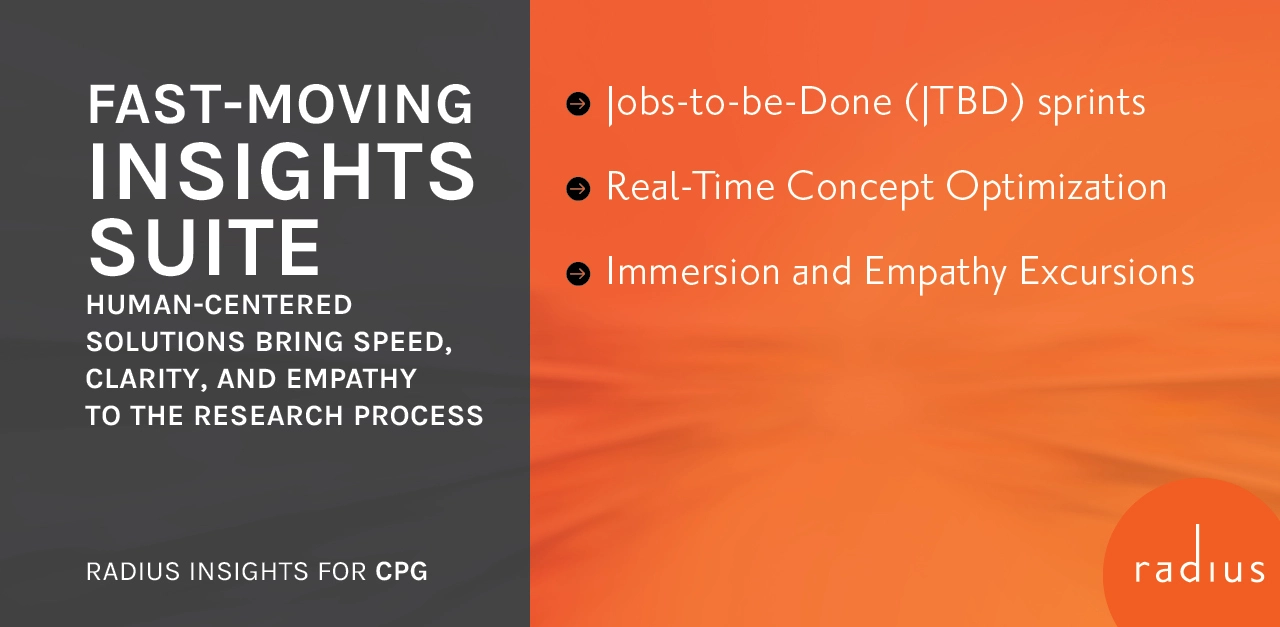 FAST-MOVING INSIGHTS SUITE

HUMAN-CENTERED SOLUTIONS BRING SPEED, CLARITY, AND EMPATHY TO THE RESEARCH PROCESS

RADIUS INSIGHTS FOR CPG

Jobs-to-be-Done (JTBD) sprints

Real-Time Concept Optimization

Immersion and Empathy Excursions

radius